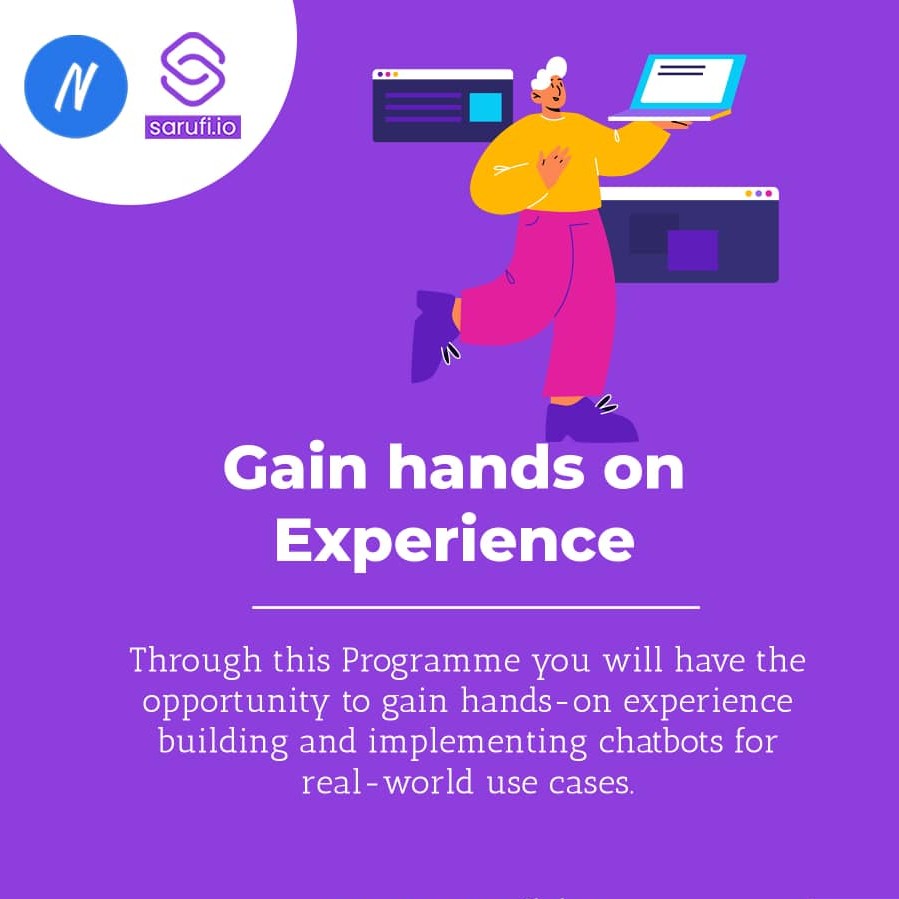 N

sarufi.io

Gain hands on Experience

Through this Programme you will have the opportunity to gain hands-on experience building and implementing chatbots for real-world use cases.